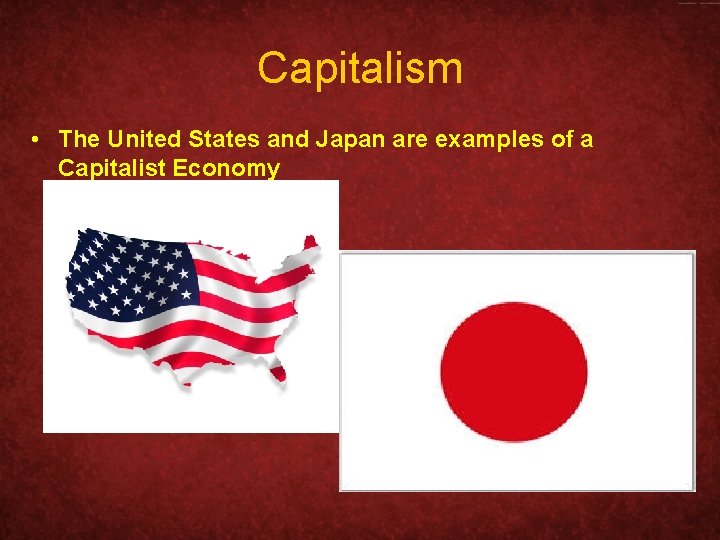 Capitalism

• The United States and Japan are examples of a Capitalist Economy